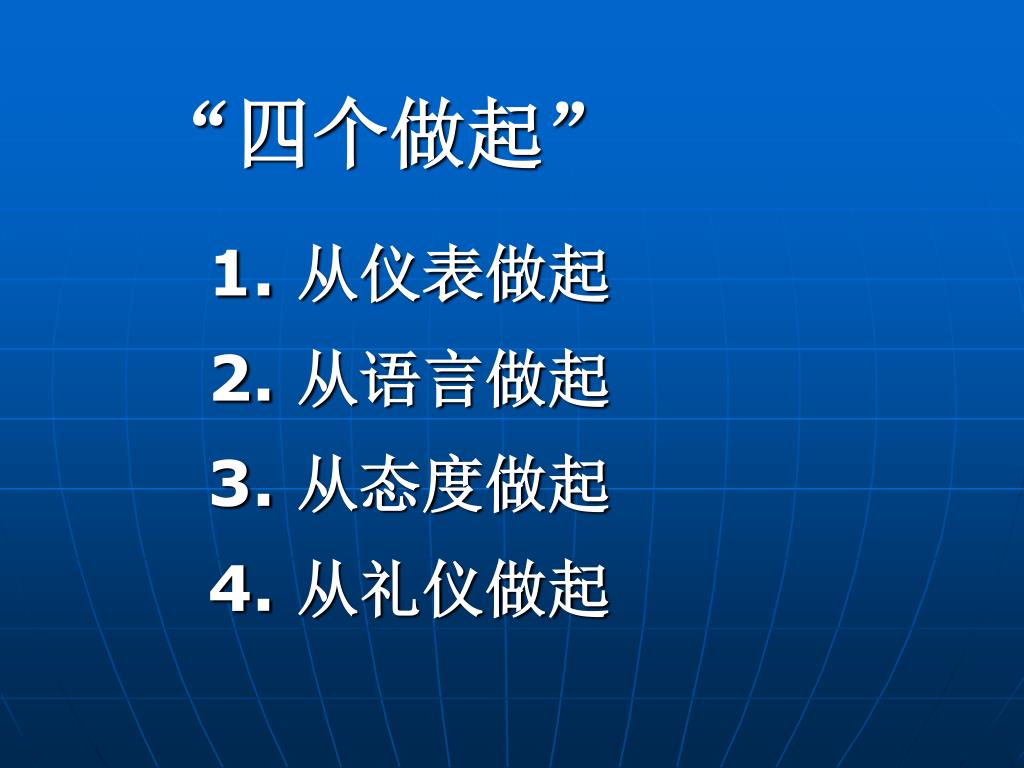 “四个做起”

1. 从仪表做起

2. 从语言做起

3. 从态度做起

4. 从礼仪做起